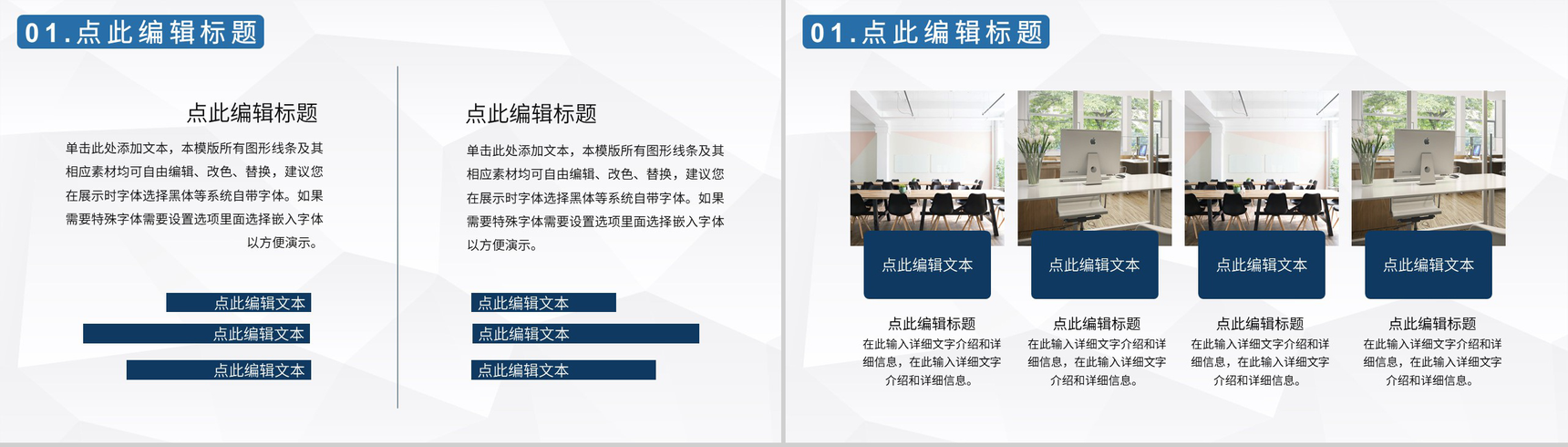 01.点此编辑标题

点此编辑标题

单击此处添加文本，本模版所有图形线条及其相应素材均可自由编辑、改色、替换，建议您在展示时字体选择黑体等系统自带字体。如果需要特殊字体需要设置选项里面选择嵌入字体以方便演示。

点此编辑文本

点此编辑文本

点此编辑文本

点此编辑标题

单击此处添加文本，本模版所有图形线条及其相应素材均可自由编辑、改色、替换，建议您在展示时字体选择黑体等系统自带字体。如果需要特殊字体需要设置选项里面选择嵌入字体以方便演示。

点此编辑文本

点此编辑文本

点此编辑文本

01.点此编辑标题

点此编辑文本

点此编辑标题
在此输入详细文字介绍和详细信息，在此输入详细文字介绍和详细信息。

点此编辑文本

点此编辑标题
在此输入详细文字介绍和详细信息，在此输入详细文字介绍和详细信息。

点此编辑文本

点此编辑标题
在此输入详细文字介绍和详细信息，在此输入详细文字介绍和详细信息。

点此编辑文本

点此编辑标题
在此输入详细文字介绍和详细信息，在此输入详细文字介绍和详细信息。